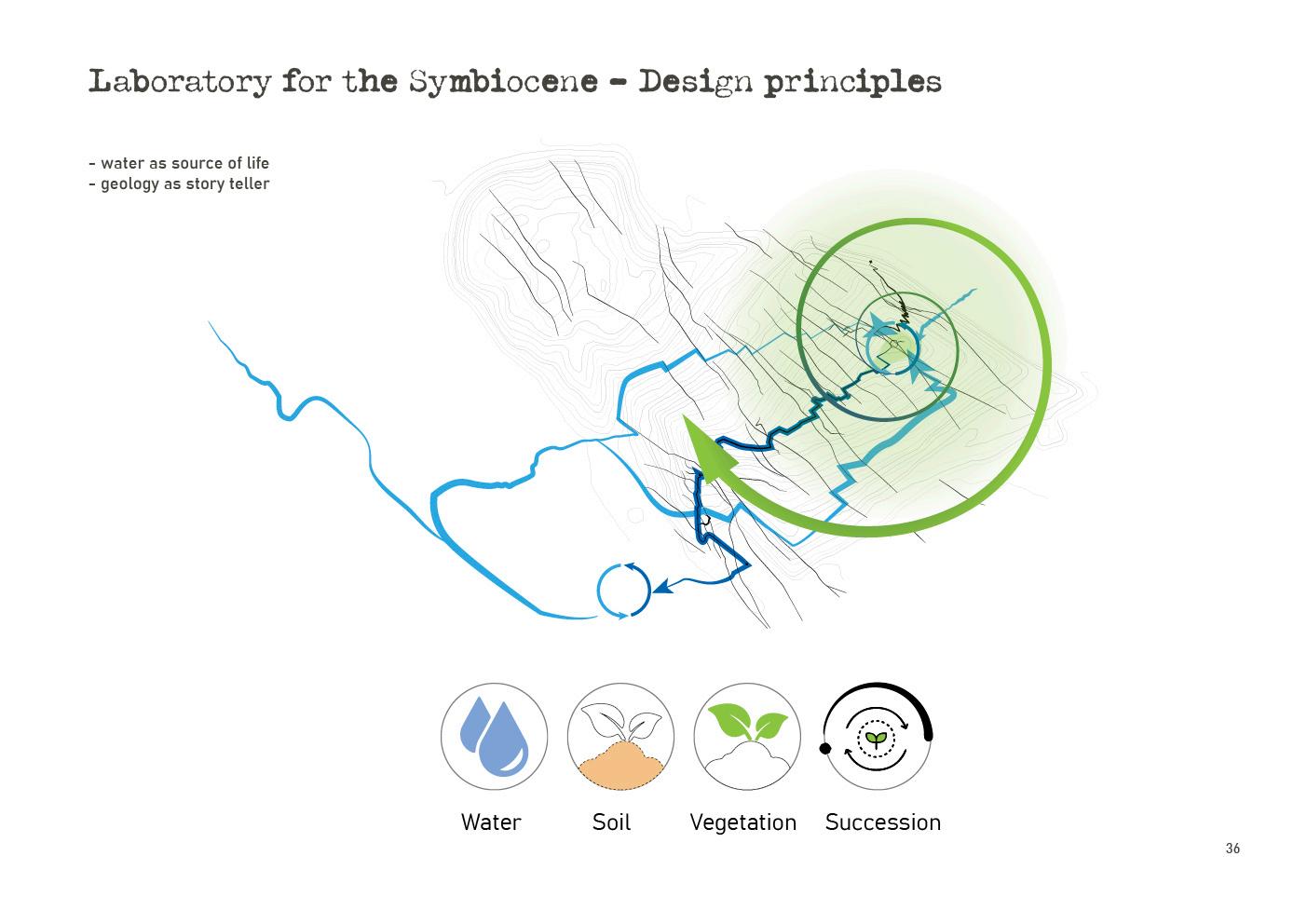 Laboratory for the Symbiocene - Design principles

- water as source of life
- geology as story teller

Water Soil Vegetation Succession

36